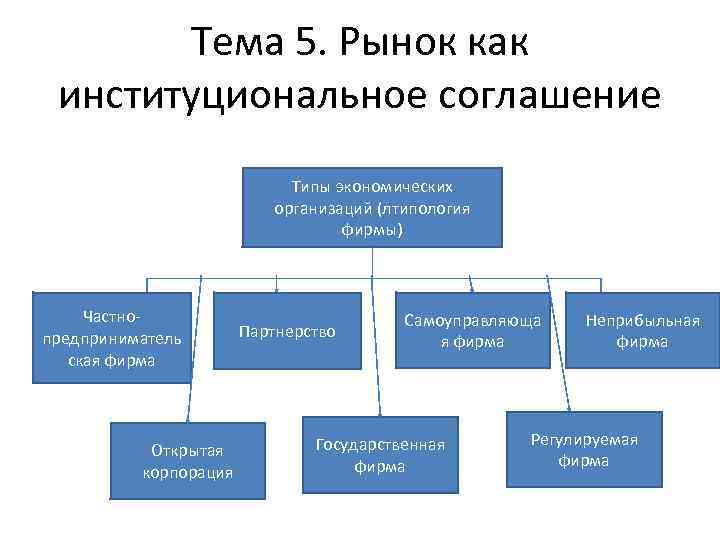 Тема 5. Рынок как институциональное соглашение

Типы экономических организаций (лтипология фирмы)

Частно-предприниматель ская фирма

Партнерство

Самоуправляюща я фирма

Неприбыльная фирма

Открытая корпорация

Государственная фирма

Регулируемая фирма